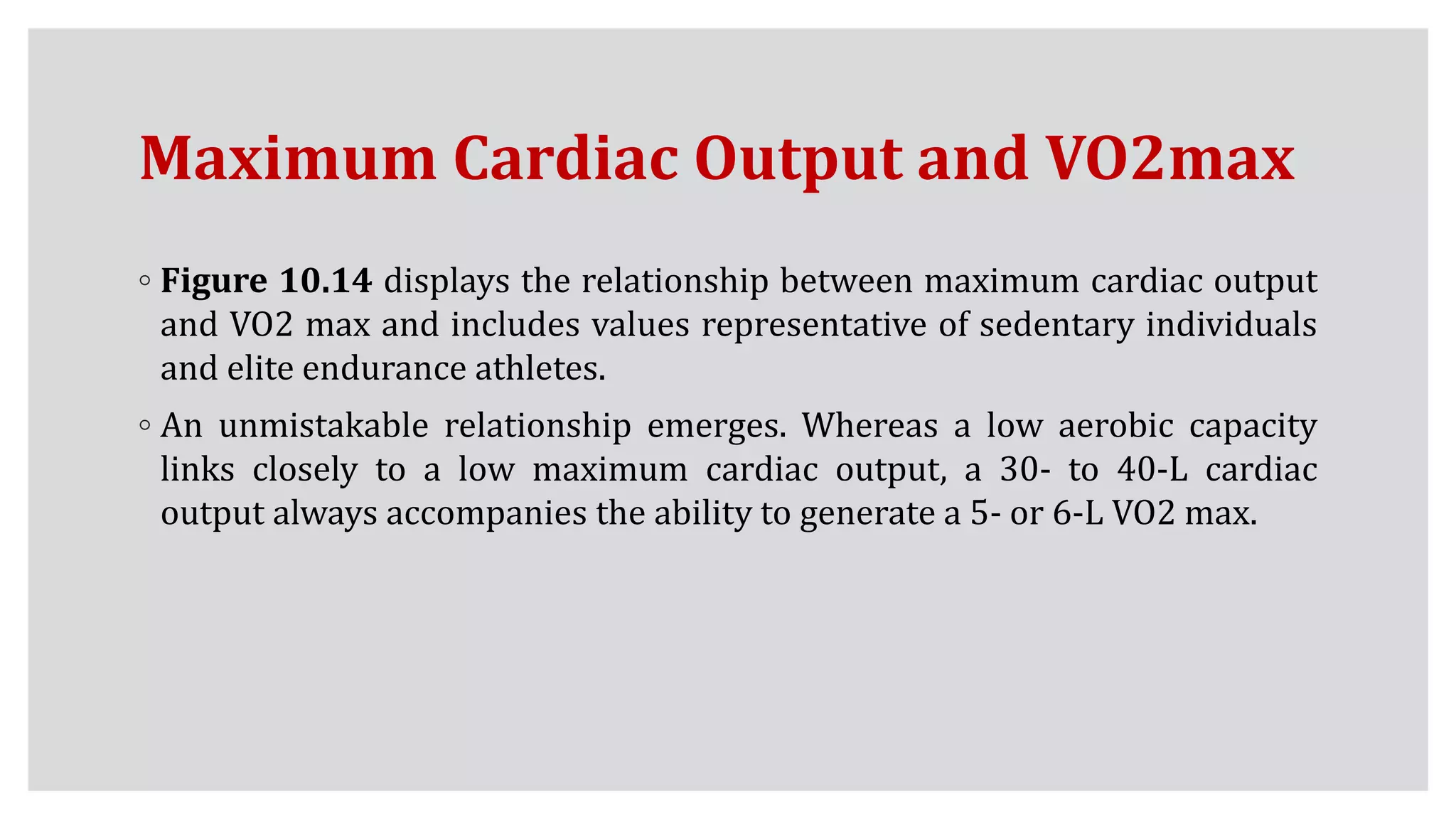 Maximum Cardiac Output and VO2max

◦ Figure 10.14 displays the relationship between maximum cardiac output and VO2 max and includes values representative of sedentary individuals and elite endurance athletes.

◦ An unmistakable relationship emerges. Whereas a low aerobic capacity links closely to a low maximum cardiac output, a 30- to 40-L cardiac output always accompanies the ability to generate a 5- or 6-L VO2 max.